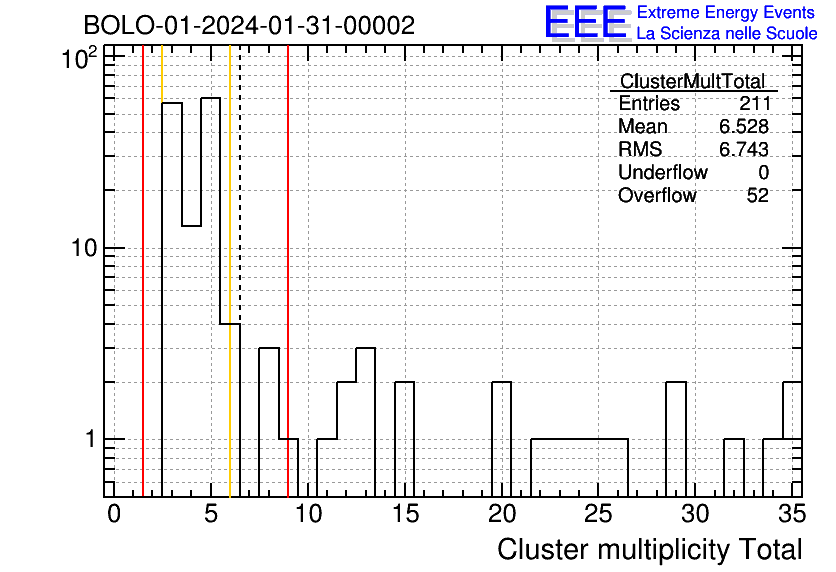 BOLO-01-2024-01-31-00002

EEE Extreme Energy Events
La Scienza nelle Scuole

| ClusterMultTotal | |
|---|---|
| Entries | 211 |
| Mean | 6.528 |
| RMS | 6.743 |
| Underflow | 0 |
| Overflow | 52 |

$10^2$
10
1

0 5 10 15 20 25 30 35

Cluster multiplicity Total